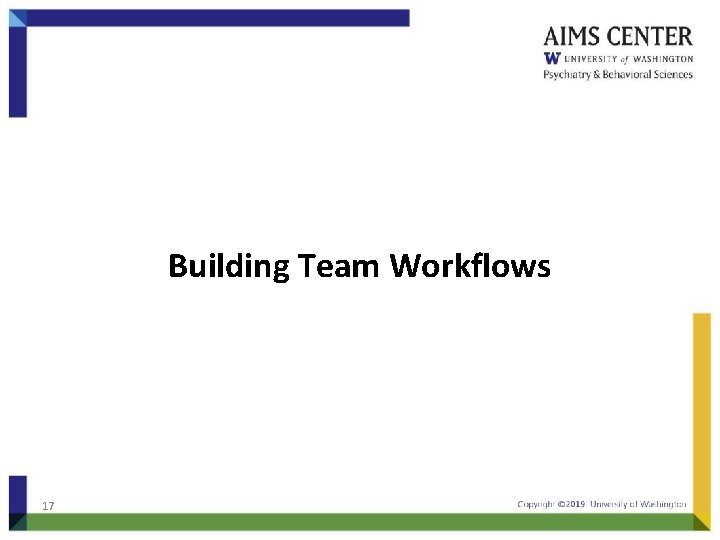 AIMS CENTER
W UNIVERSITY of WASHINGTON
Psychiatry & Behavioral Sciences

Building Team Workflows

17

Copyright ©2019 University of Washington